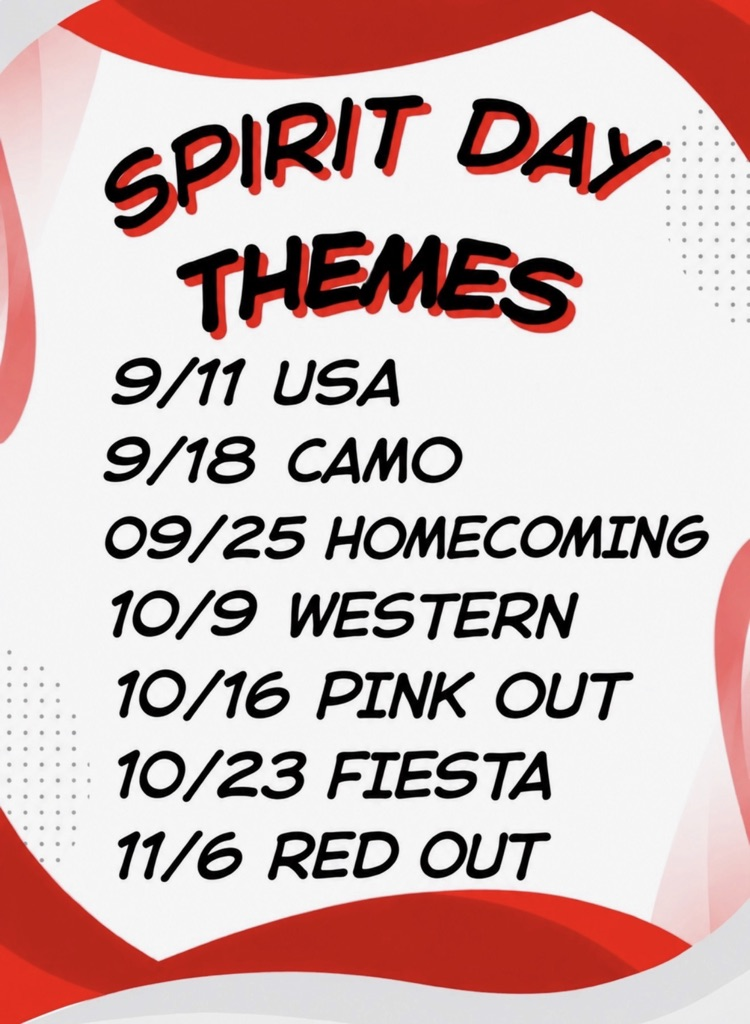 SPIRIT DAY THEMES

9/11 USA
9/18 CAMO
09/25 HOMECOMING
10/9 WESTERN
10/16 PINK OUT
10/23 FIESTA
11/6 RED OUT